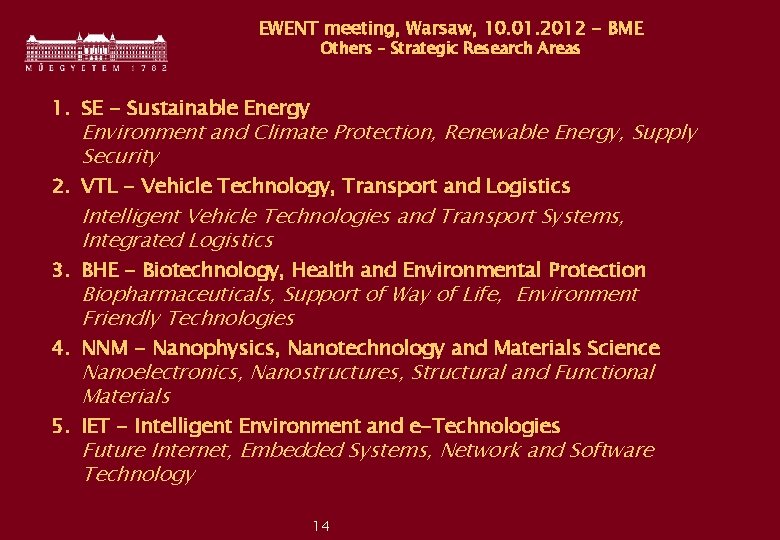 MŰEGYETEM 1782

EWENT meeting, Warsaw, 10.01.2012 - BME
Others - Strategic Research Areas

1. SE - Sustainable Energy
Environment and Climate Protection, Renewable Energy, Supply Security

2. VTL - Vehicle Technology, Transport and Logistics
Intelligent Vehicle Technologies and Transport Systems, Integrated Logistics

3. BHE - Biotechnology, Health and Environmental Protection
Biopharmaceuticals, Support of Way of Life, Environment Friendly Technologies

4. NNM - Nanophysics, Nanotechnology and Materials Science
Nanoelectronics, Nanostructures, Structural and Functional Materials

5. IET - Intelligent Environment and e-Technologies
Future Internet, Embedded Systems, Network and Software Technology

14